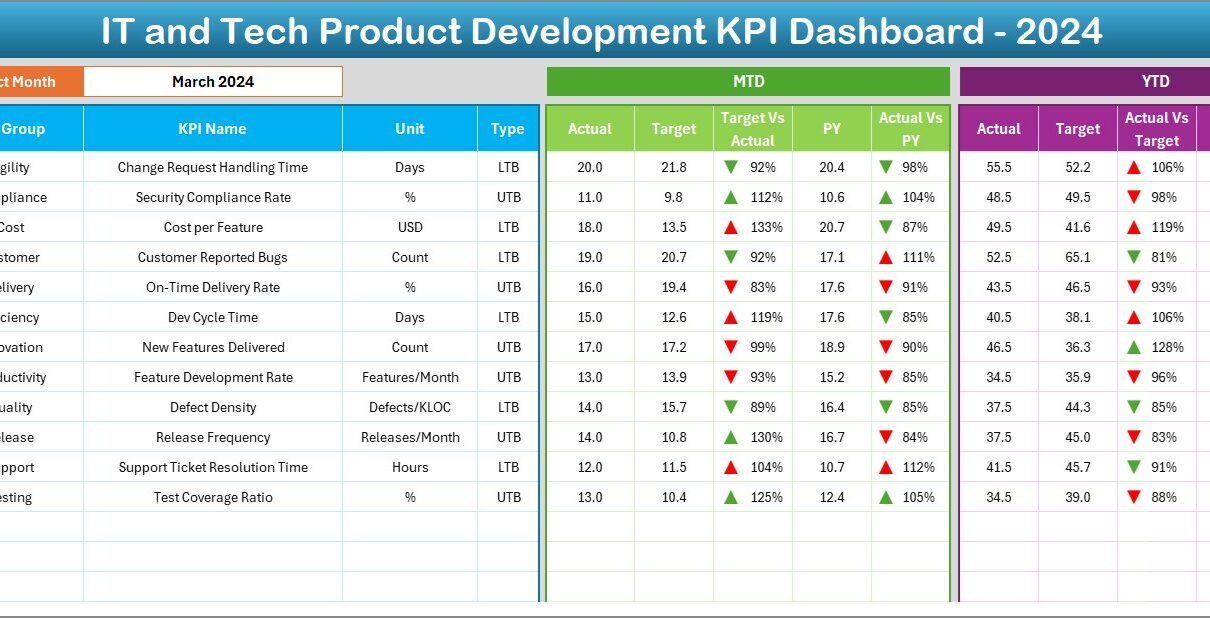 IT and Tech Product Development KPI Dashboard - 2024

ct Month | March 2024

MTD

YTD

| Group | KPI Name | Unit | Type | Actual | Target | Target Vs Actual | PY | Actual Vs PY | Actual | Target | Actual Vs Target |
|---|---|---|---|---|---|---|---|---|---|---|---|
| gility | Change Request Handling Time | Days | LTB | 20.0 | 21.8 | ▼ 92% | 20.4 | ▼ 98% | 55.5 | 52.2 | ▲ 106% |
| pliance | Security Compliance Rate | % | UTB | 11.0 | 9.8 | ▲ 112% | 10.6 | ▲ 104% | 48.5 | 49.5 | ▼ 98% |
| Cost | Cost per Feature | USD | LTB | 18.0 | 13.5 | ▲ 133% | 20.7 | ▼ 87% | 49.5 | 41.6 | ▲ 119% |
| stomer | Customer Reported Bugs | Count | LTB | 19.0 | 20.7 | ▼ 92% | 17.1 | ▲ 111% | 52.5 | 65.1 | ▼ 81% |
| elivery | On-Time Delivery Rate | % | UTB | 16.0 | 19.4 | ▼ 83% | 17.6 | ▼ 91% | 43.5 | 46.5 | ▼ 93% |
| ciency | Dev Cycle Time | Days | LTB | 15.0 | 12.6 | ▲ 119% | 17.6 | ▼ 85% | 40.5 | 38.1 | ▲ 106% |
| ovation | New Features Delivered | Count | UTB | 17.0 | 17.2 | ▼ 99% | 18.9 | ▼ 90% | 46.5 | 36.3 | ▲ 128% |
| ductivity | Feature Development Rate | Features/Month | UTB | 13.0 | 13.9 | ▼ 93% | 15.2 | ▼ 85% | 34.5 | 35.9 | ▼ 96% |
| uality | Defect Density | Defects/KLOC | LTB | 14.0 | 15.7 | ▼ 89% | 16.4 | ▼ 85% | 37.5 | 44.3 | ▼ 85% |
| lease | Release Frequency | Releases/Month | UTB | 14.0 | 10.8 | ▲ 130% | 16.7 | ▼ 84% | 37.5 | 45.0 | ▼ 83% |
| pport | Support Ticket Resolution Time | Hours | LTB | 12.0 | 11.5 | ▲ 104% | 10.7 | ▲ 112% | 41.5 | 45.7 | ▼ 91% |
| esting | Test Coverage Ratio | % | UTB | 13.0 | 10.4 | ▲ 125% | 12.4 | ▲ 105% | 34.5 | 39.0 | ▼ 88% |